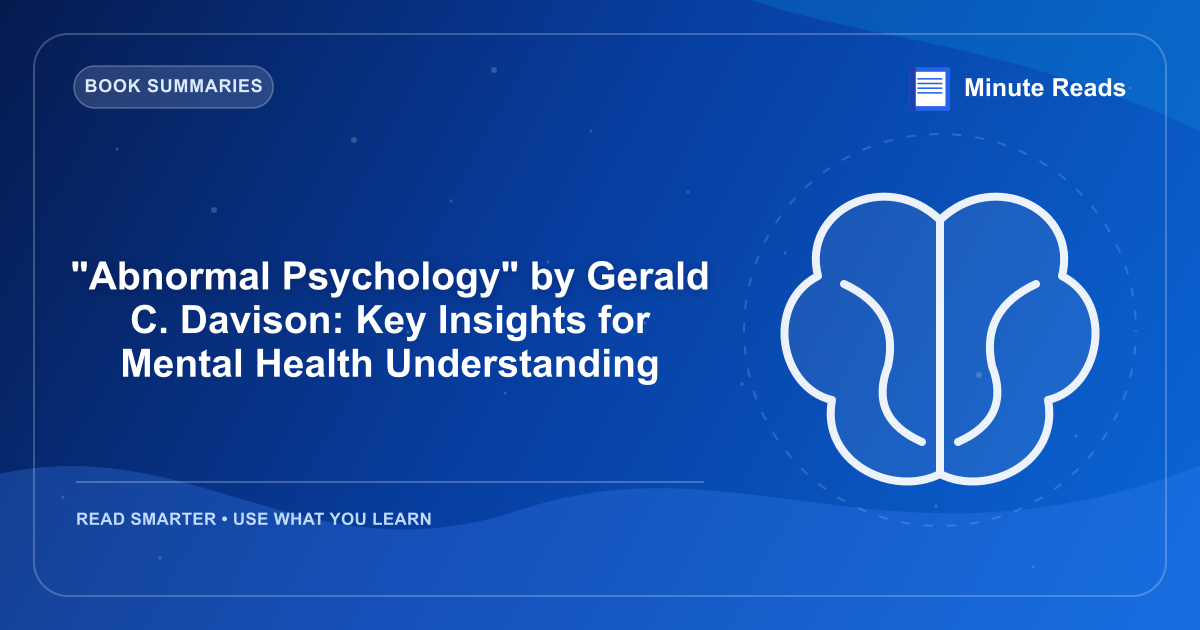 BOOK SUMMARIES

Minute Reads

"Abnormal Psychology" by Gerald C. Davison: Key Insights for Mental Health Understanding

READ SMARTER • USE WHAT YOU LEARN